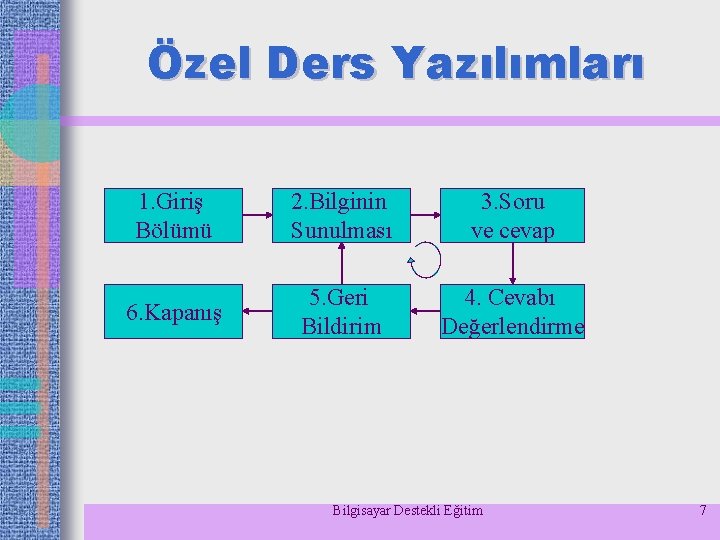 Özel Ders Yazılımları

1.Giriş Bölümü

2.Bilginin Sunulması

3.Soru ve cevap

4. Cevabı Değerlendirme

5.Geri Bildirim

6.Kapanış

Bilgisayar Destekli Eğitim

7